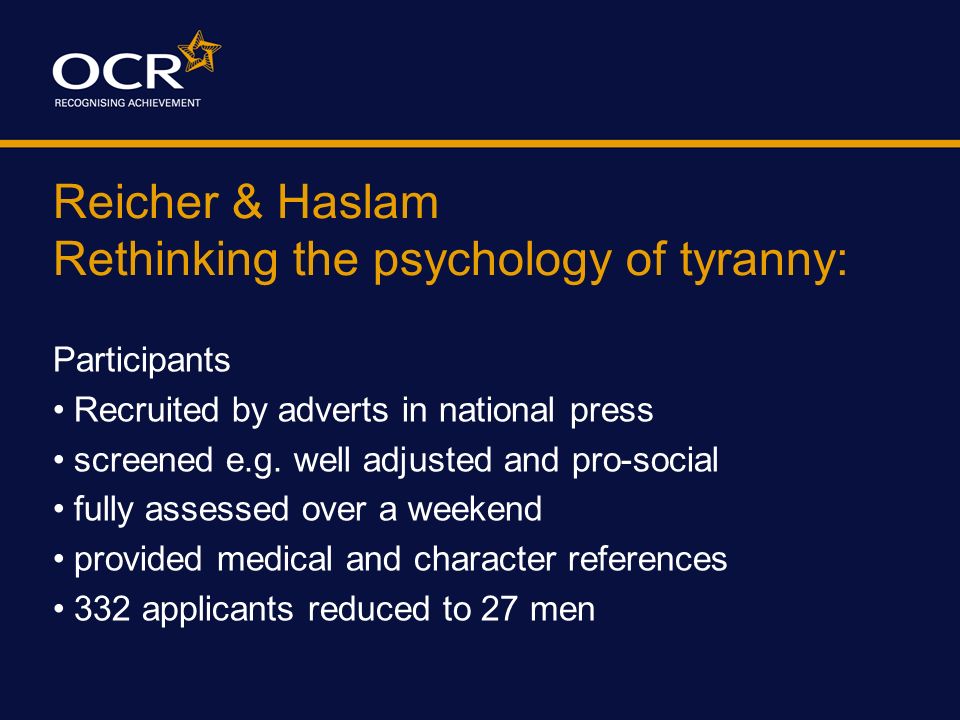 OCR
RECOGNISING ACHIEVEMENT

Reicher & Haslam
Rethinking the psychology of tyranny:

Participants
• Recruited by adverts in national press
• screened e.g. well adjusted and pro-social
• fully assessed over a weekend
• provided medical and character references
• 332 applicants reduced to 27 men